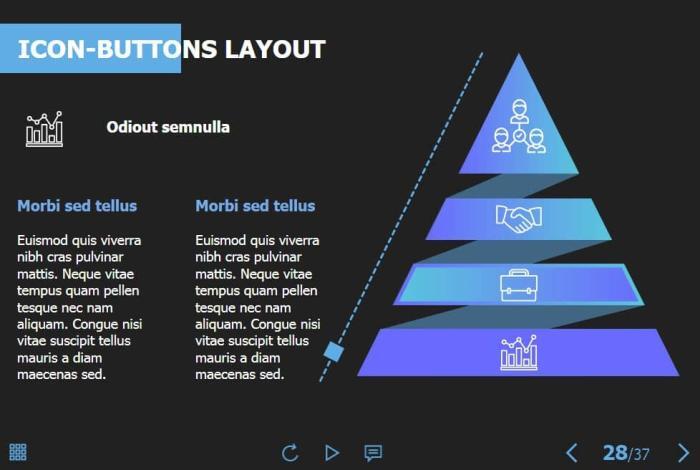 ICON-BUTTONS LAYOUT

Odiout semnulla

Morbi sed tellus

Euismod quis viverra nibh cras pulvinar mattis. Neque vitae tempus quam pellen tesque nec nam aliquam. Congue nisi vitae suscipit tellus mauris a diam maecenas sed.

Morbi sed tellus

Euismod quis viverra nibh cras pulvinar mattis. Neque vitae tempus quam pellen tesque nec nam aliquam. Congue nisi vitae suscipit tellus mauris a diam maecenas sed.

28/37